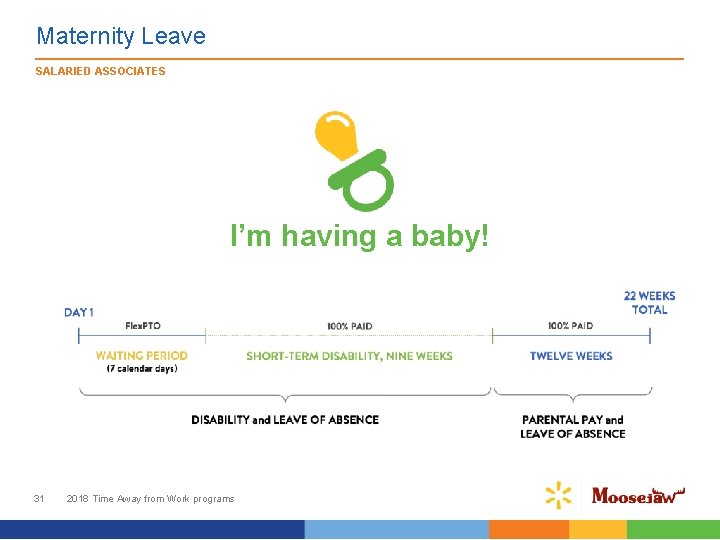 Maternity Leave

SALARIED ASSOCIATES

I'm having a baby!

DAY 1

22 WEEKS TOTAL

FlexPTO

100% PAID

100% PAID

WAITING PERIOD
(7 calendar days)

SHORT-TERM DISABILITY, NINE WEEKS

TWELVE WEEKS

DISABILITY and LEAVE OF ABSENCE

PARENTAL PAY and LEAVE OF ABSENCE

31 2018 Time Away from Work programs

Moosejaw